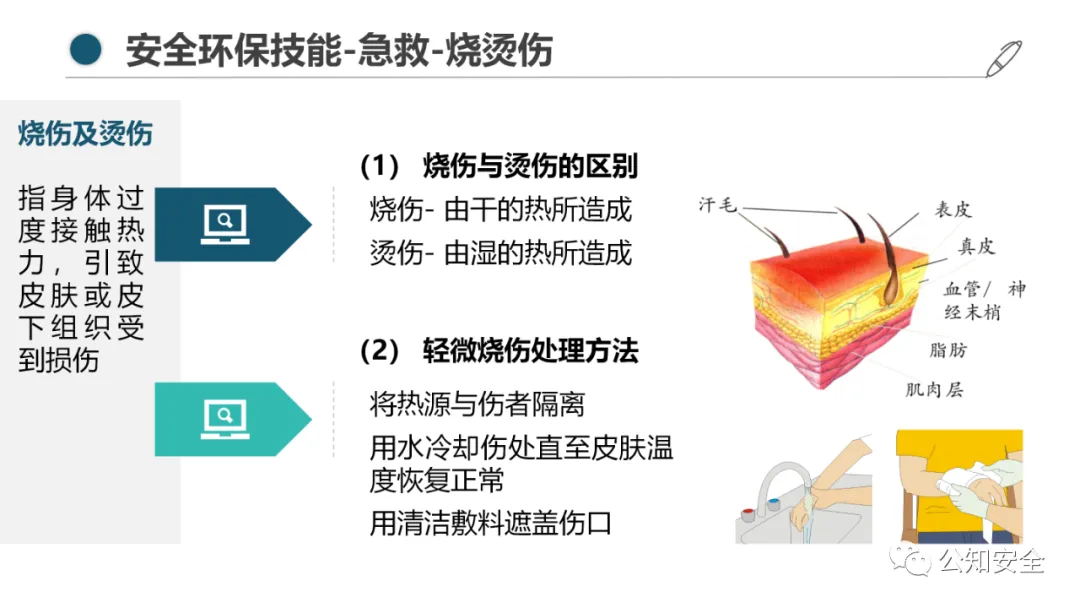 安全环保技能-急救-烧烫伤

烧伤及烫伤

指身体过度接触热力，引致皮肤或皮下组织受到损伤

(1) 烧伤与烫伤的区别

烧伤- 由干的热所造成

烫伤- 由湿的热所造成

(2) 轻微烧伤处理方法

将热源与伤者隔离

用水冷却伤处直至皮肤温度恢复正常

用清洁敷料遮盖伤口

汗毛

表皮

真皮

血管/ 神经末梢

脂肪

肌肉层

公知安全